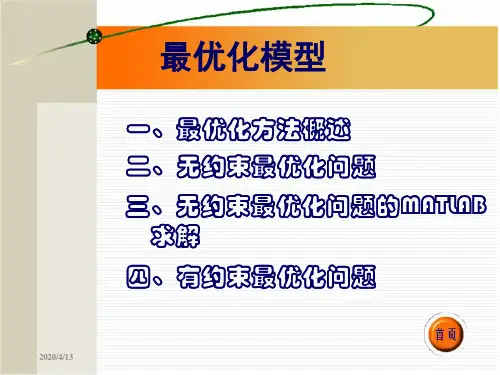 最优化模型

一、最优化方法概述

二、无约束最优化问题

三、无约束最优化问题的MATLAB求解

四、有约束最优化问题

首页

2020/4/13